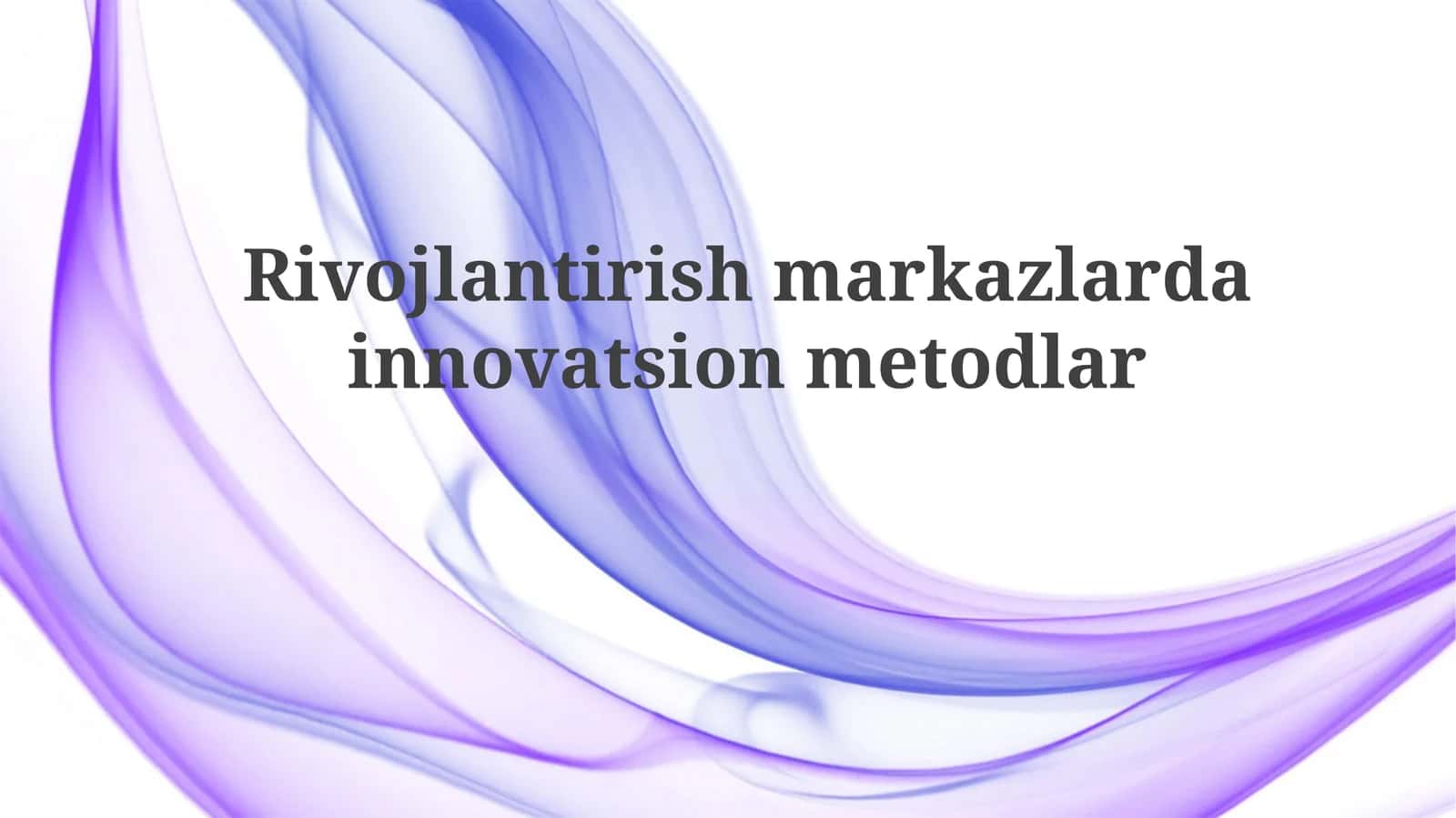 Rivojlantirish markazlarda innovatsion metodlar